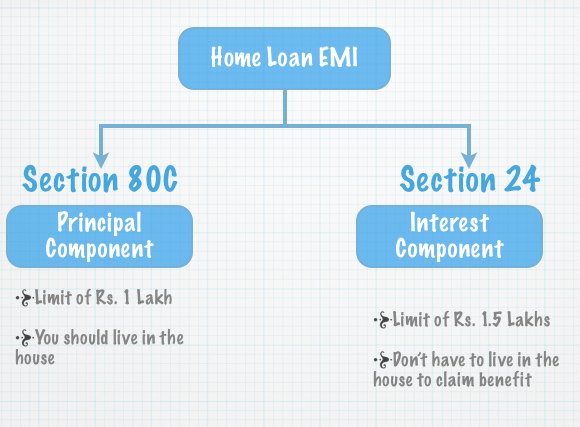 Home Loan EMI

Section 80C

Principal Component

Limit of Rs. 1 Lakh

You should live in the house

Section 24

Interest Component

Limit of Rs. 1.5 Lakhs

Don't have to live in the house to claim benefit